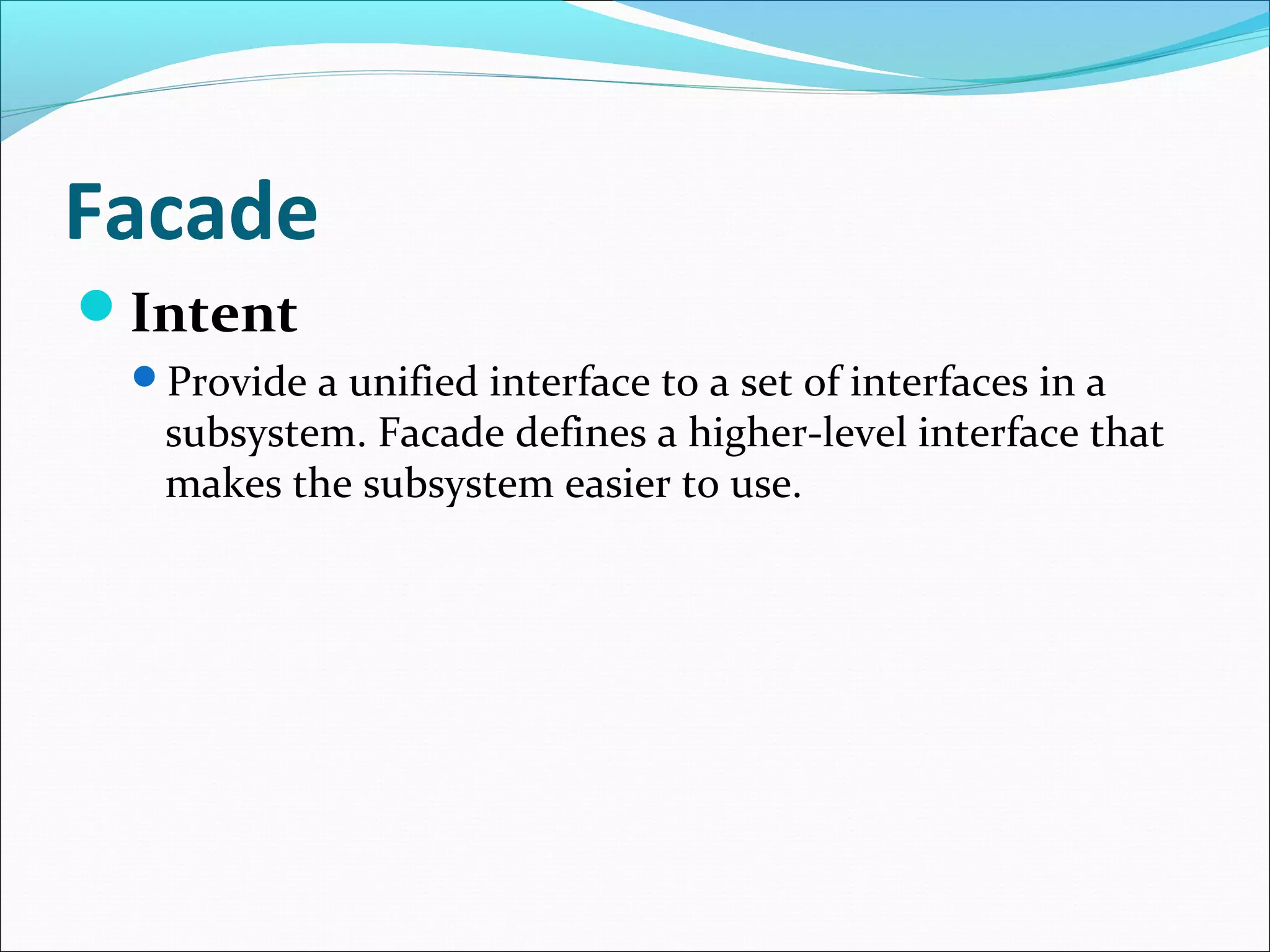 Facade

Intent

Provide a unified interface to a set of interfaces in a subsystem. Facade defines a higher-level interface that makes the subsystem easier to use.